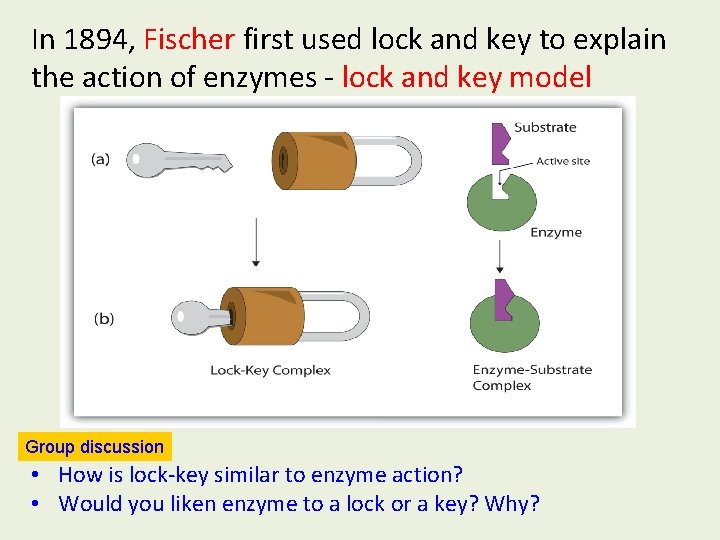 In 1894, Fischer first used lock and key to explain the action of enzymes - lock and key model

(a)

Substrate

Active site

Enzyme

(b)

Lock-Key Complex

Enzyme-Substrate Complex

Group discussion

• How is lock-key similar to enzyme action?
• Would you liken enzyme to a lock or a key? Why?